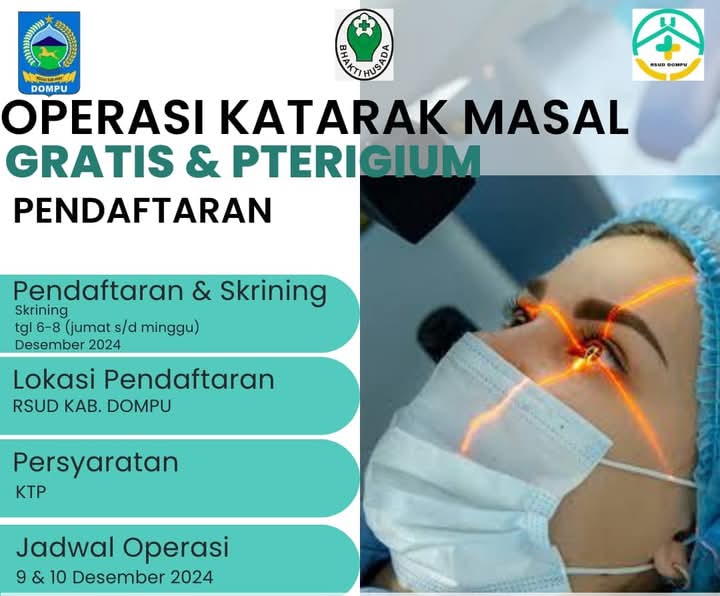 DOMPU

BHAKTI HUSADA

RSUD DOMPU

OPERASI KATARAK MASAL
GRATIS & PTERIGIUM

PENDAFTARAN

Pendaftaran & Skrining
Skrining
tgl 6-8 (jumat s/d minggu)
Desember 2024

Lokasi Pendaftaran
RSUD KAB. DOMPU

Persyaratan
KTP

Jadwal Operasi
9 & 10 Desember 2024